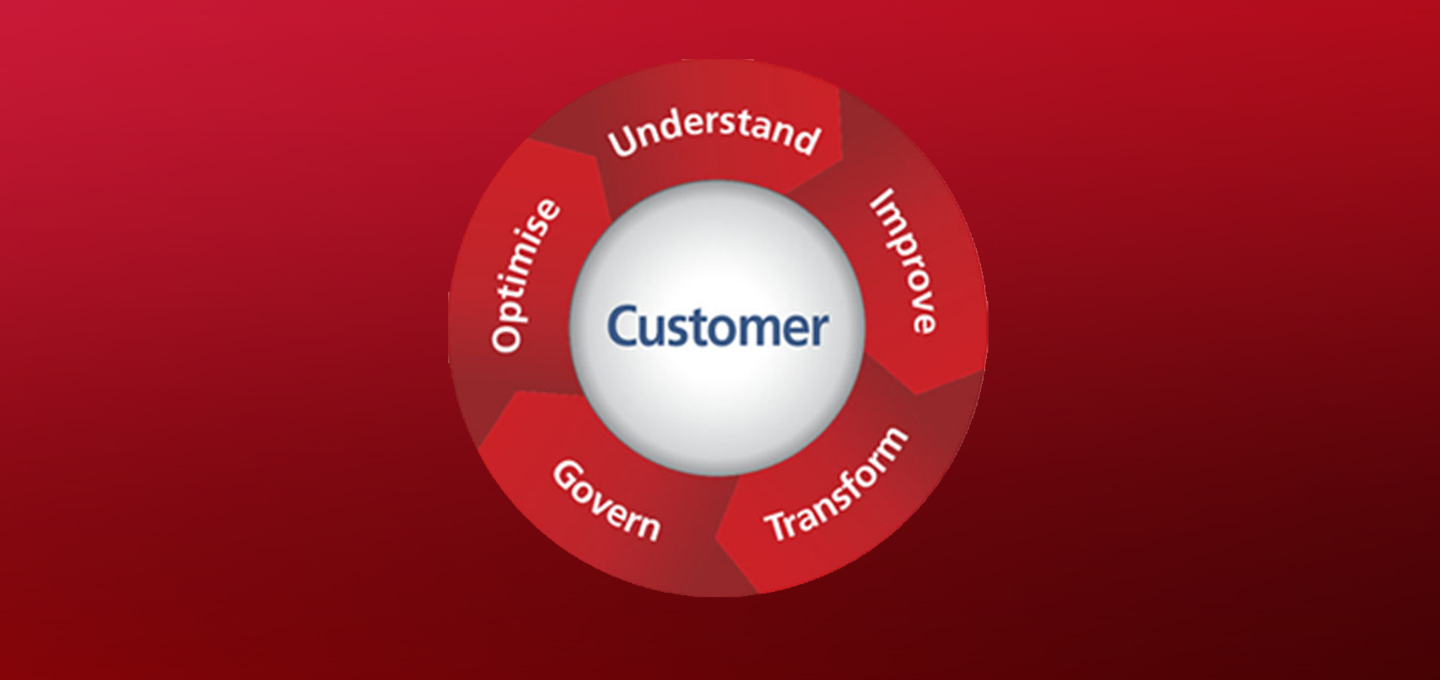 Understand

Improve

Transform

Govern

Optimise

Customer